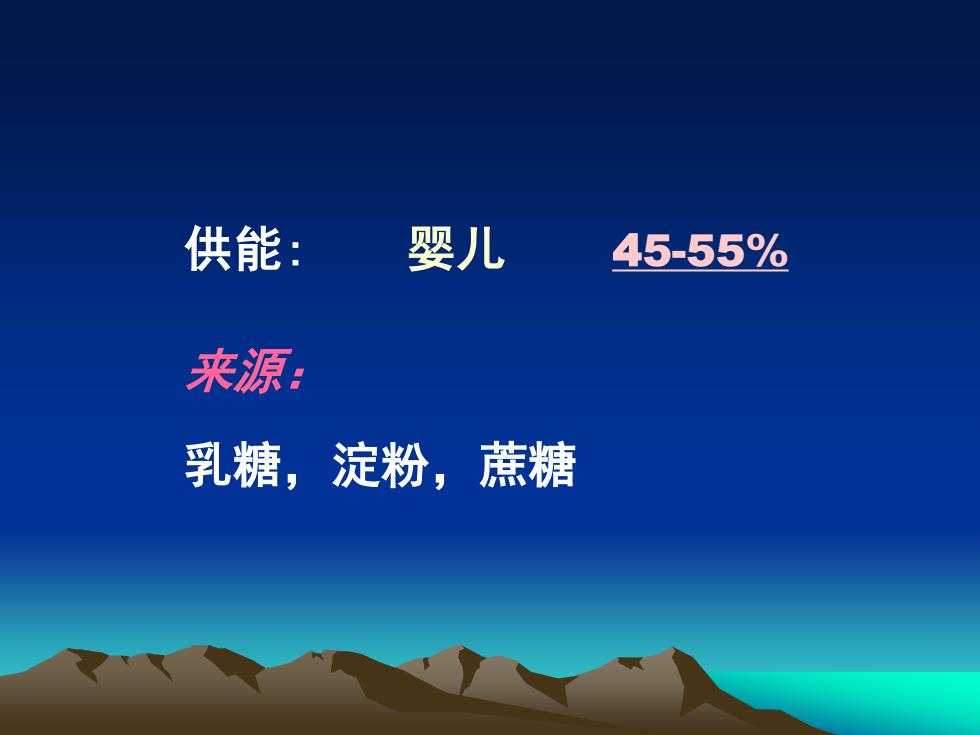 供能：　婴儿　45-55%

来源：

乳糖，淀粉，蔗糖